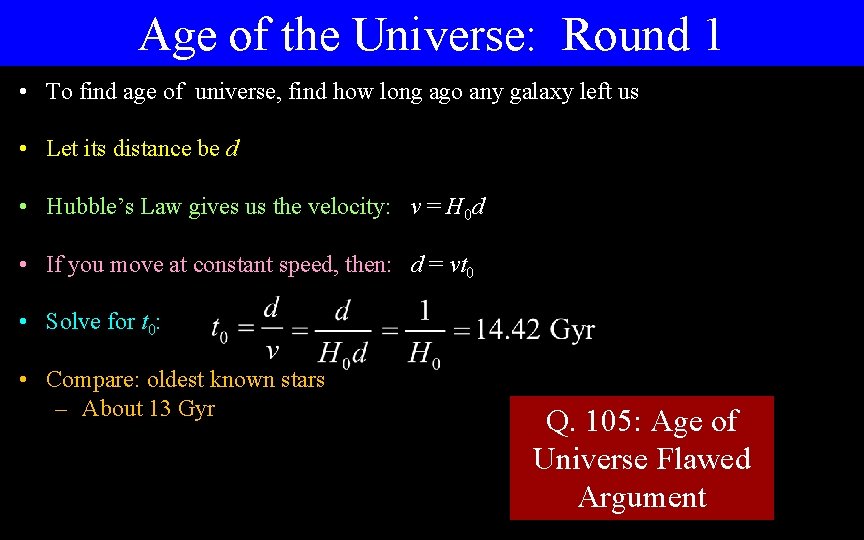 Age of the Universe: Round 1

• To find age of universe, find how long ago any galaxy left us

• Let its distance be $d$

• Hubble's Law gives us the velocity: $v = H_0 d$

• If you move at constant speed, then: $d = vt_0$

• Solve for $t_0$: $t_0 = \frac{d}{v} = \frac{d}{H_0 d} = \frac{1}{H_0} = 14.42$ Gyr

• Compare: oldest known stars
– About 13 Gyr

Q. 105: Age of Universe Flawed Argument